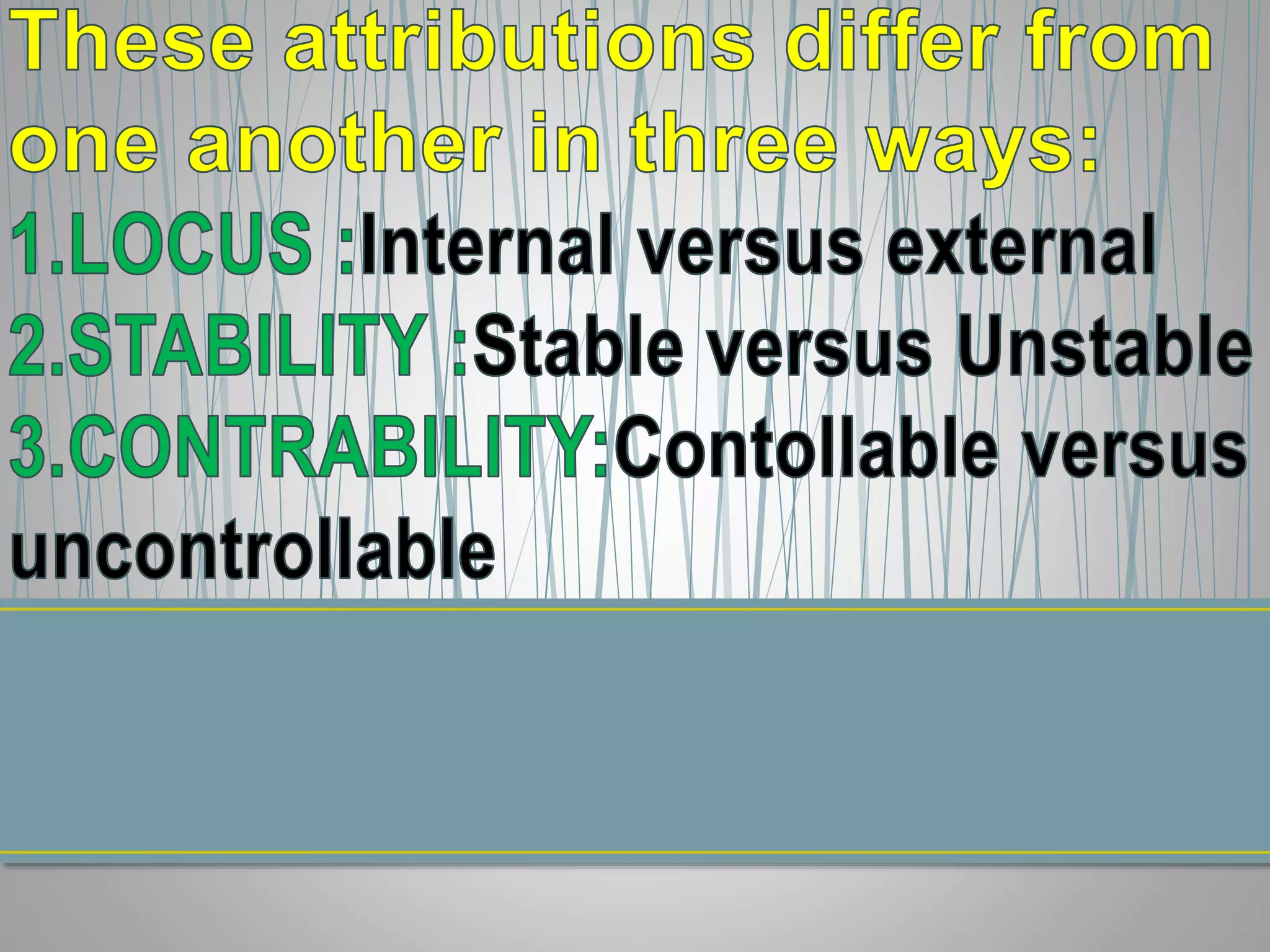 These attributions differ from one another in three ways:

1.LOCUS :Internal versus external

2.STABILITY :Stable versus Unstable

3.CONTRABILITY:Contollable versus uncontrollable